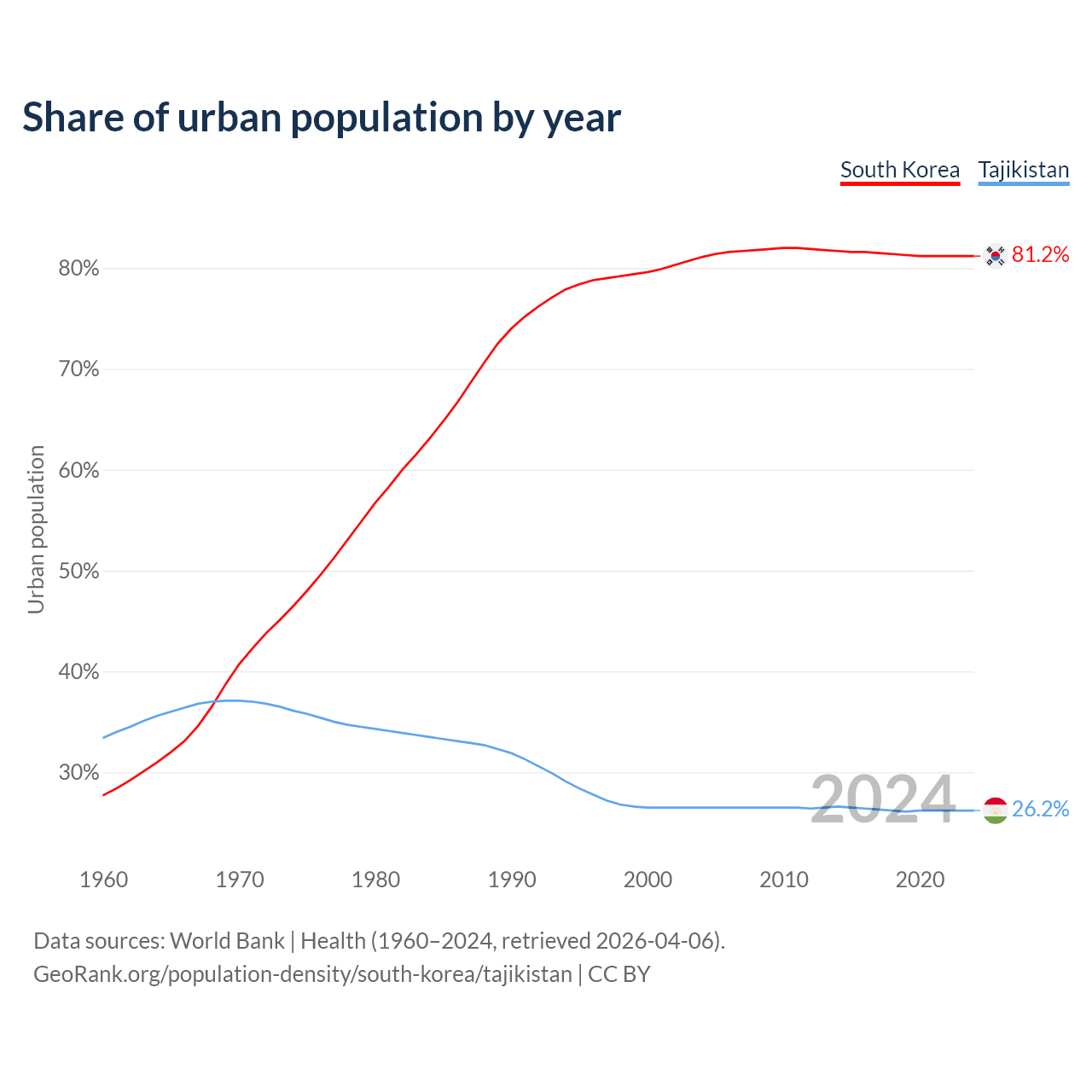 Share of urban population by year

South Korea Tajikistan

Urban population

80%
70%
60%
50%
40%
30%

81.2%
26.2%

2024

1960 1970 1980 1990 2000 2010 2020

Data sources: World Bank | Health (1960–2024, retrieved 2026-04-06).
GeoRank.org/population-density/south-korea/tajikistan | CC BY